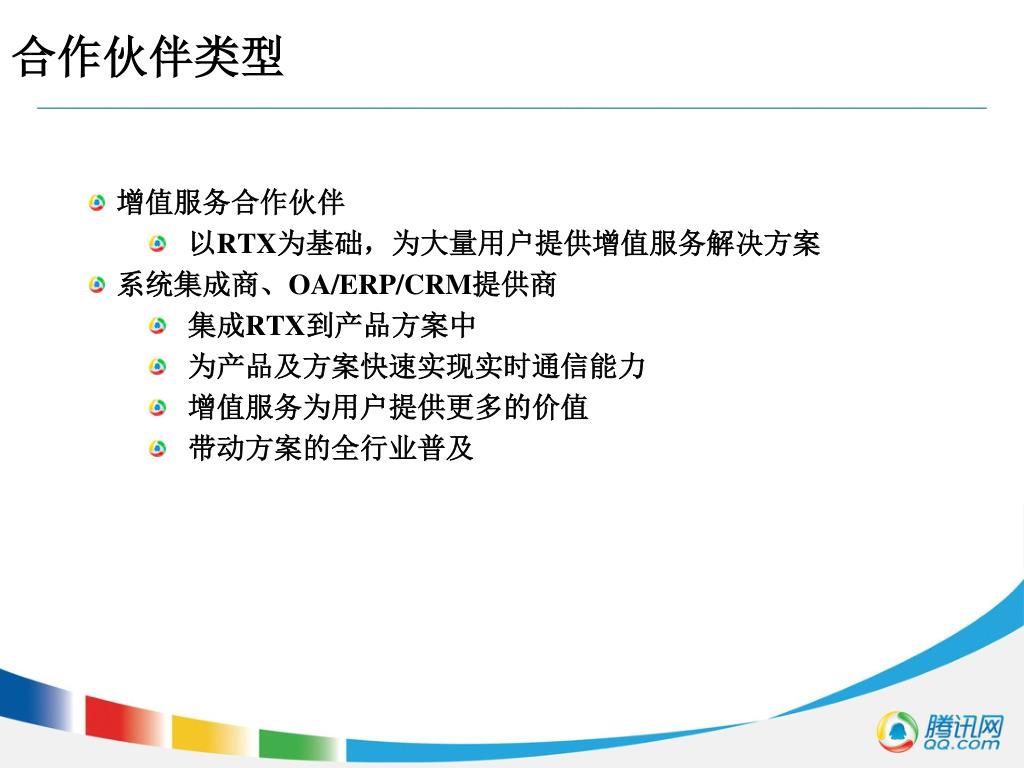 合作伙伴类型

增值服务合作伙伴

以RTX为基础，为大量用户提供增值服务解决方案

系统集成商、OA/ERP/CRM提供商

集成RTX到产品方案中

为产品及方案快速实现实时通信能力

增值服务为用户提供更多的价值

带动方案的全行业普及

腾讯网
QQ.com